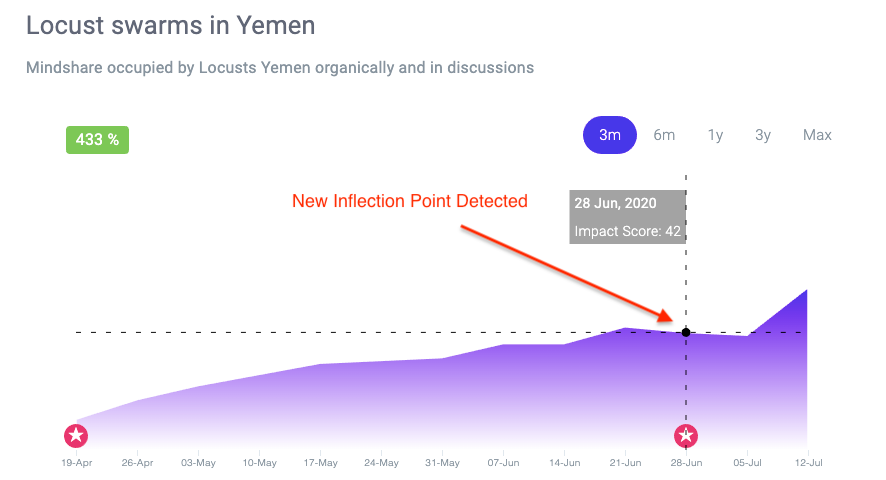 Locust swarms in Yemen

Mindshare occupied by Locusts Yemen organically and in discussions

433 %

3m 6m 1y 3y Max

New Inflection Point Detected

28 Jun, 2020

Impact Score: 42

19-Apr 26-Apr 03-May 10-May 17-May 24-May 31-May 07-Jun 14-Jun 21-Jun 28-Jun 05-Jul 12-Jul